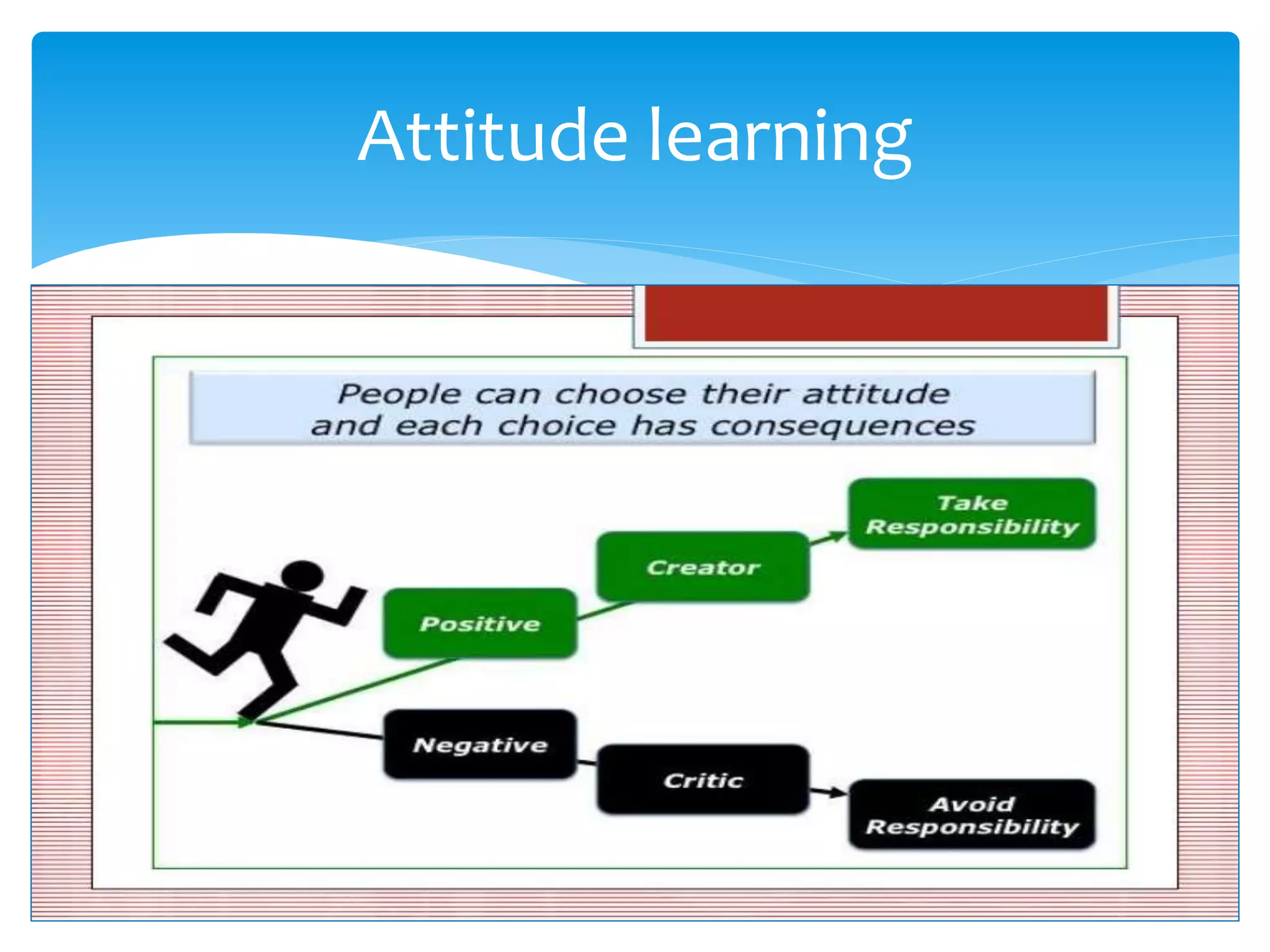 Attitude learning

People can choose their attitude and each choice has consequences

Positive

Creator

Take Responsibility

Negative

Critic

Avoid Responsibility